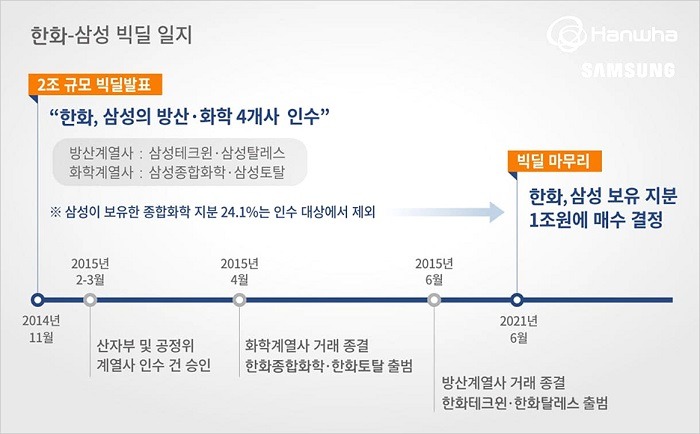 한화-삼성 빅딜 일지

Hanwha

SAMSUNG

2조 규모 빅딜발표

“한화, 삼성의 방산·화학 4개사 인수”

방산계열사 : 삼성테크윈·삼성탈레스
화학계열사 : 삼성종합화학·삼성토탈

※ 삼성이 보유한 종합화학 지분 24.1%는 인수 대상에서 제외

빅딜 마무리

한화, 삼성 보유 지분 1조원에 매수 결정

2014년 11월

2015년 2-3월

산자부 및 공정위 계열사 인수 건 승인

2015년 4월

화학계열사 거래 종결
한화종합화학·한화토탈 출범

2015년 6월

방산계열사 거래 종결
한화테크윈·한화탈레스 출범

2021년 6월